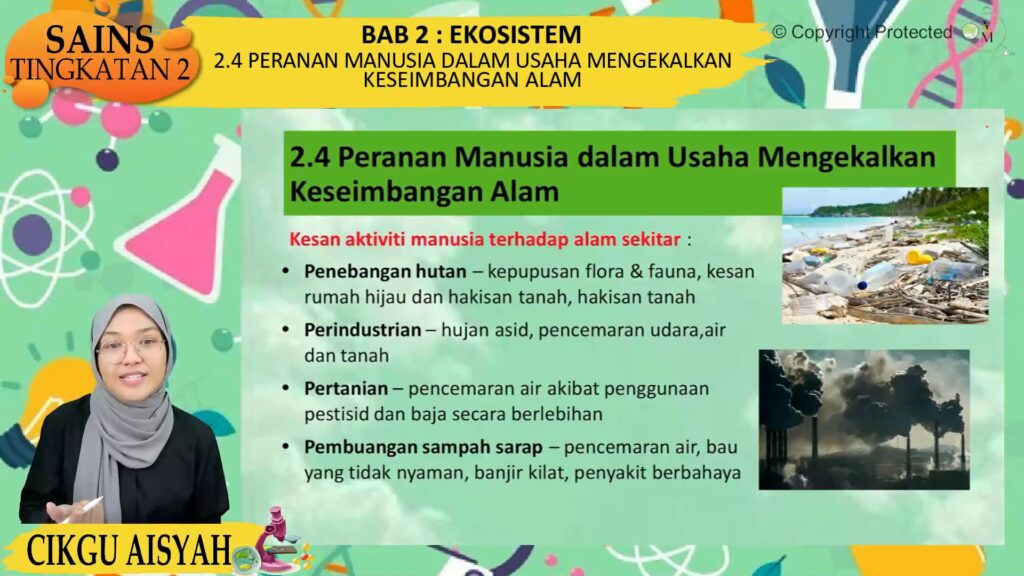 SAINS
TINGKATAN 2

BAB 2 : EKOSISTEM
2.4 PERANAN MANUSIA DALAM USAHA MENGEKALKAN KESEIMBANGAN ALAM

© Copyright Protected

2.4 Peranan Manusia dalam Usaha Mengekalkan Keseimbangan Alam

Kesan aktiviti manusia terhadap alam sekitar :

• Penebangan hutan – kepupusan flora & fauna, kesan rumah hijau dan hakisan tanah, hakisan tanah

• Perindustrian – hujan asid, pencemaran udara,air dan tanah

• Pertanian – pencemaran air akibat penggunaan pestisid dan baja secara berlebihan

• Pembuangan sampah sarap – pencemaran air, bau yang tidak nyaman, banjir kilat, penyakit berbahaya

CIKGU AISYAH